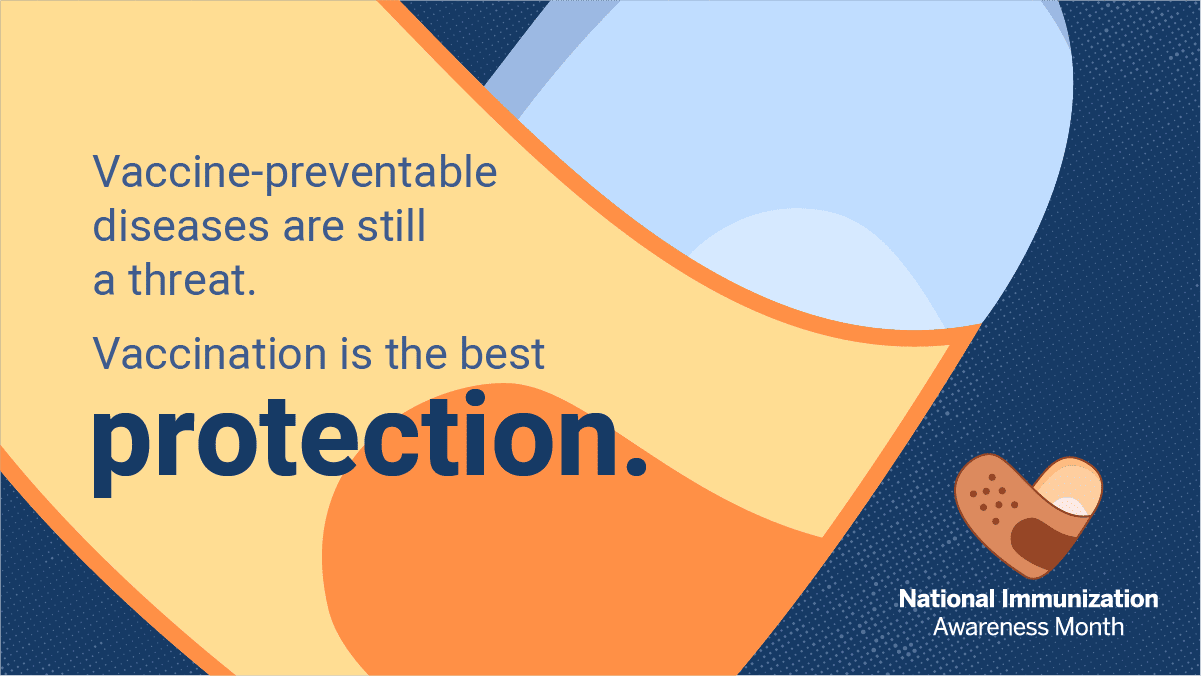 Vaccine-preventable diseases are still a threat.

Vaccination is the best

protection.

National Immunization
Awareness Month